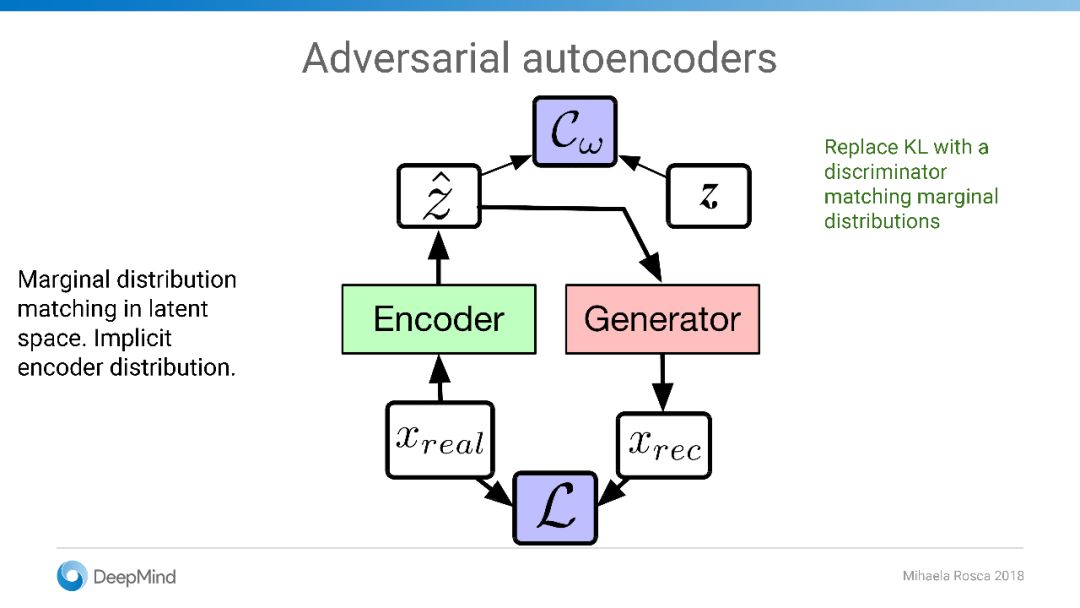 Adversarial autoencoders

Marginal distribution matching in latent space. Implicit encoder distribution.

$\mathcal{C}_\omega$

$\hat{z}$

$z$

Encoder

Generator

$x_{real}$

$x_{rec}$

$\mathcal{L}$

Replace KL with a discriminator matching marginal distributions

DeepMind

Mihaela Rosca 2018